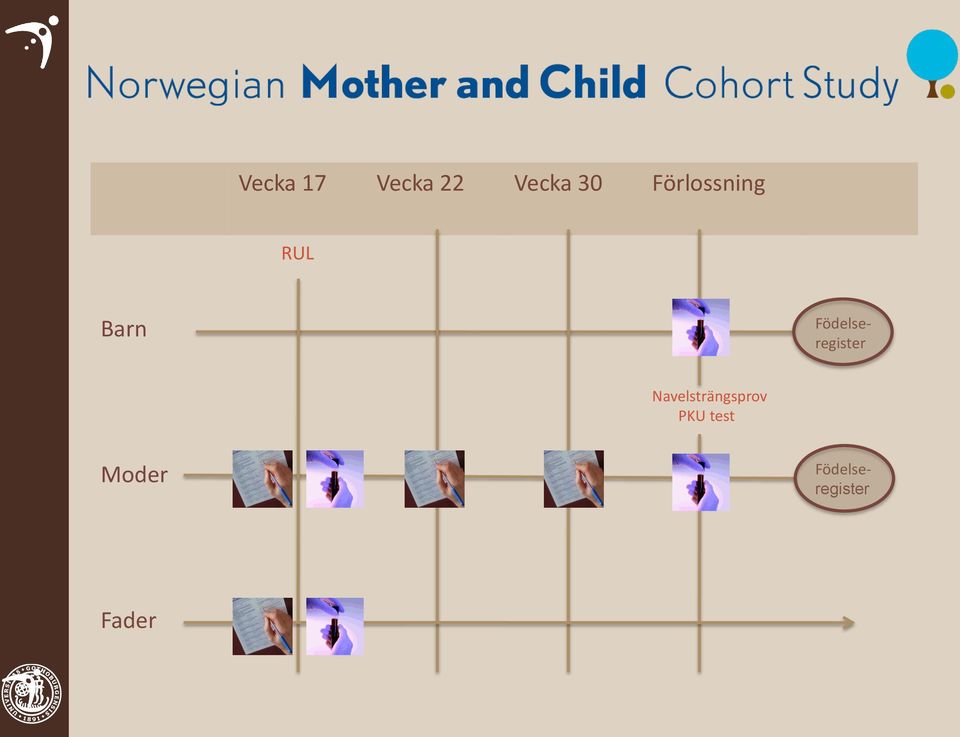 Norwegian Mother and Child Cohort Study

Vecka 17 Vecka 22 Vecka 30 Förlossning

RUL

Barn

Födelse-register

Navelsträngsprov
PKU test

Moder

Födelse-register

Fader